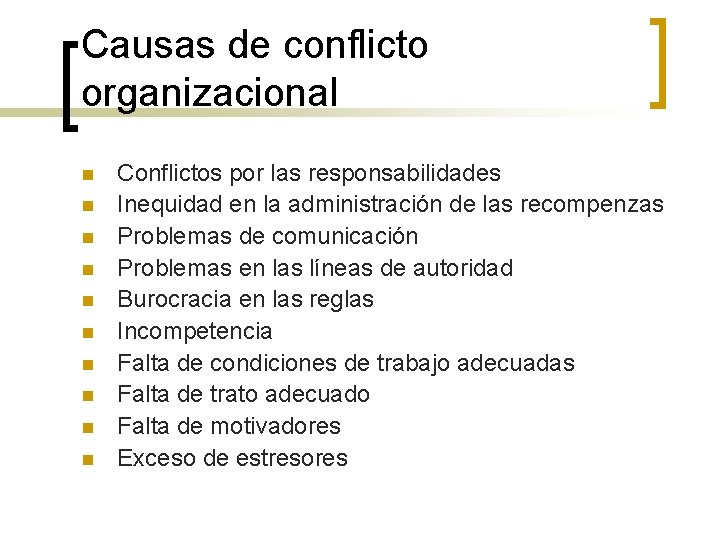 Causas de conflicto organizacional

- Conflictos por las responsabilidades
- Inequidad en la administración de las recompenzas
- Problemas de comunicación
- Problemas en las líneas de autoridad
- Burocracia en las reglas
- Incompetencia
- Falta de condiciones de trabajo adecuadas
- Falta de trato adecuado
- Falta de motivadores
- Exceso de estresores